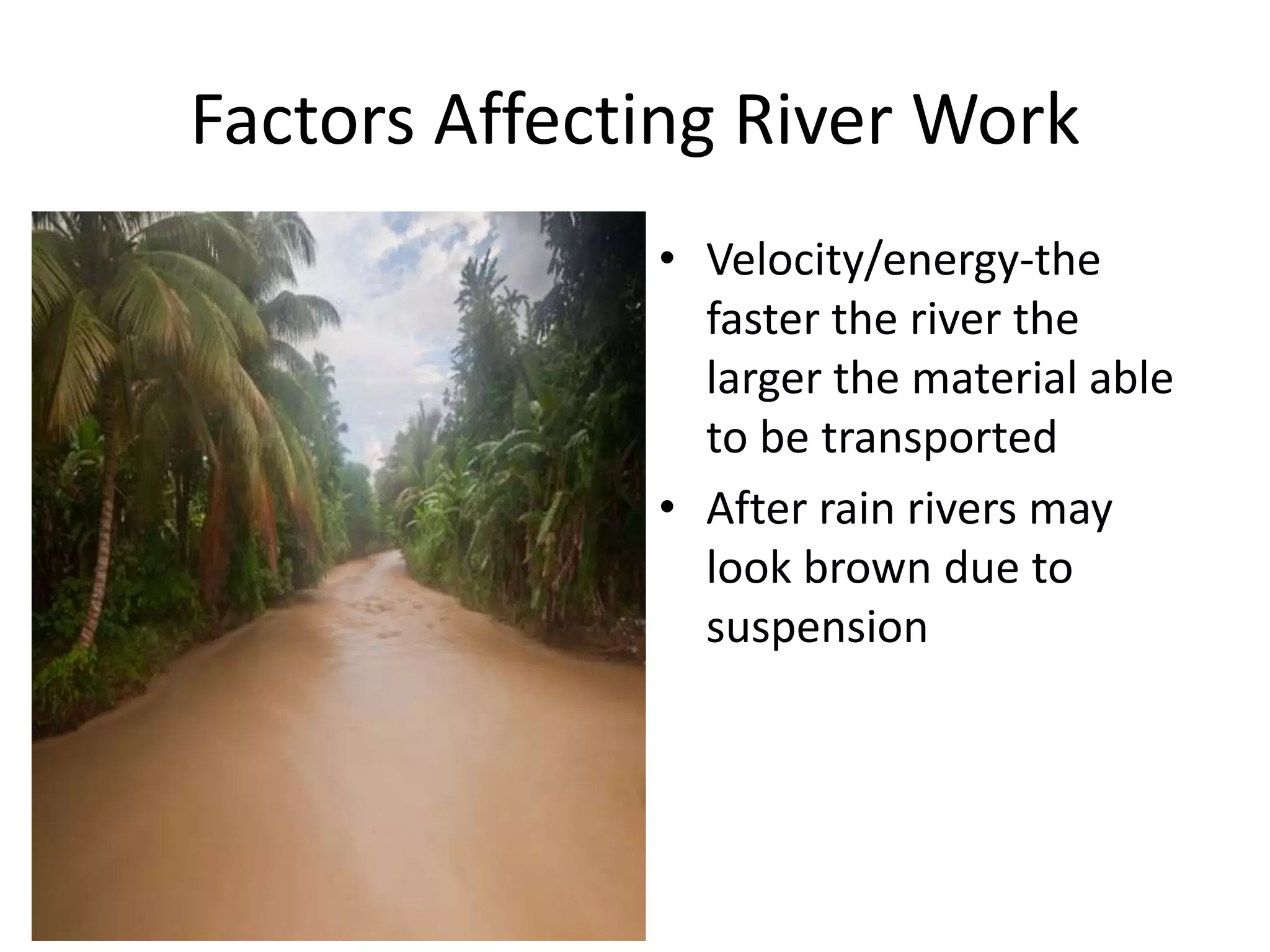 Factors Affecting River Work

• Velocity/energy-the faster the river the larger the material able to be transported
• After rain rivers may look brown due to suspension